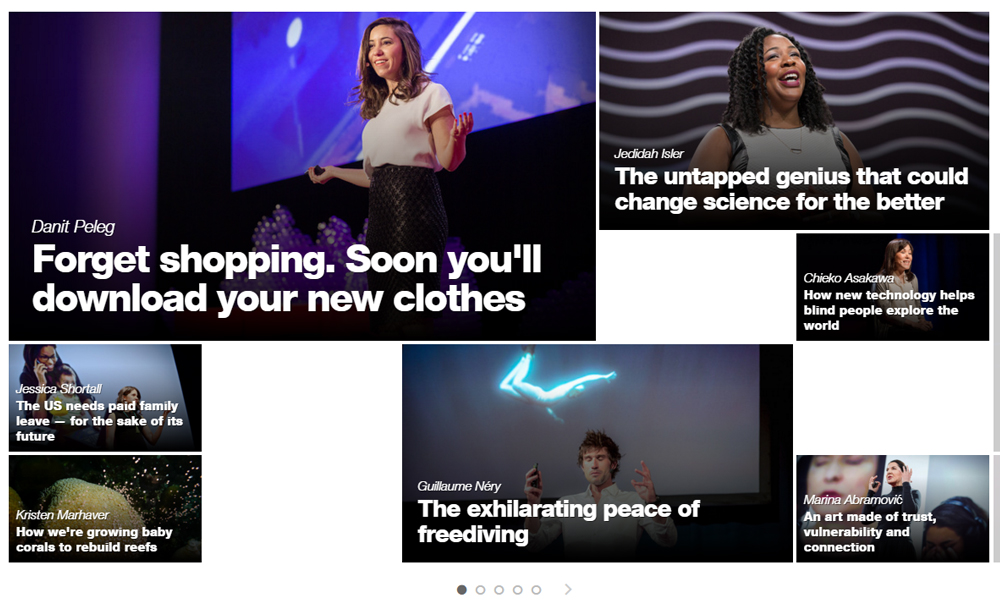 Danit Peleg
Forget shopping. Soon you'll download your new clothes

Jedidah Isler
The untapped genius that could change science for the better

Chieko Asakawa
How new technology helps blind people explore the world

Jessica Shortall
The US needs paid family leave — for the sake of its future

Kristen Marhaver
How we're growing baby corals to rebuild reefs

Guillaume Néry
The exhilarating peace of freediving

Marina Abramović
An art made of trust, vulnerability and connection